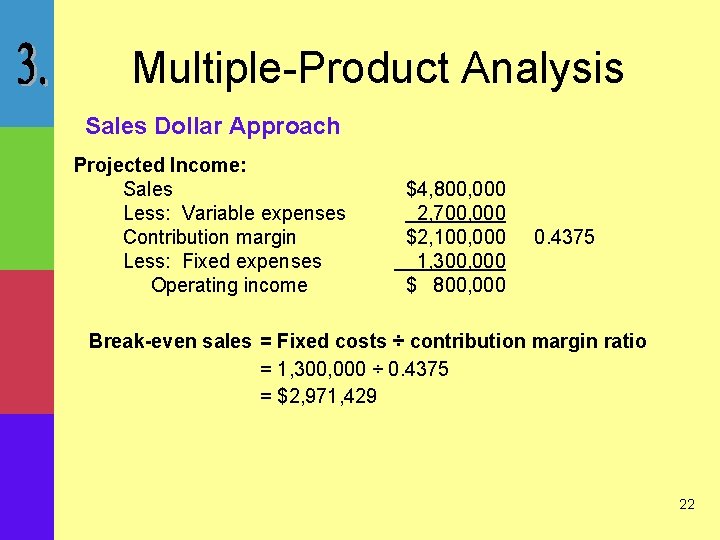 3.

Multiple-Product Analysis

Sales Dollar Approach

Projected Income:

| | | |
|---|---|---|
| Sales | \$4,800,000 | |
| Less: Variable expenses | 2,700,000 | |
| Contribution margin | \$2,100,000 | 0.4375 |
| Less: Fixed expenses | 1,300,000 | |
| Operating income | \$ 800,000 | |

Break-even sales = Fixed costs ÷ contribution margin ratio
= 1,300,000 ÷ 0.4375
= \$2,971,429

22